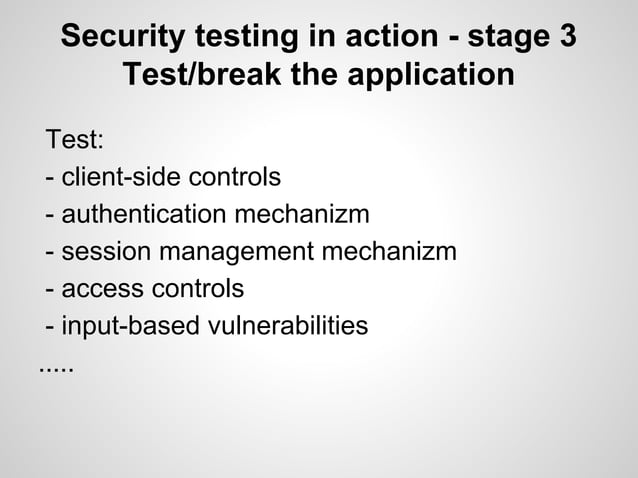 Security testing in action - stage 3
Test/break the application

Test:
- client-side controls
- authentication mechanizm
- session management mechanizm
- access controls
- input-based vulnerabilities
.....